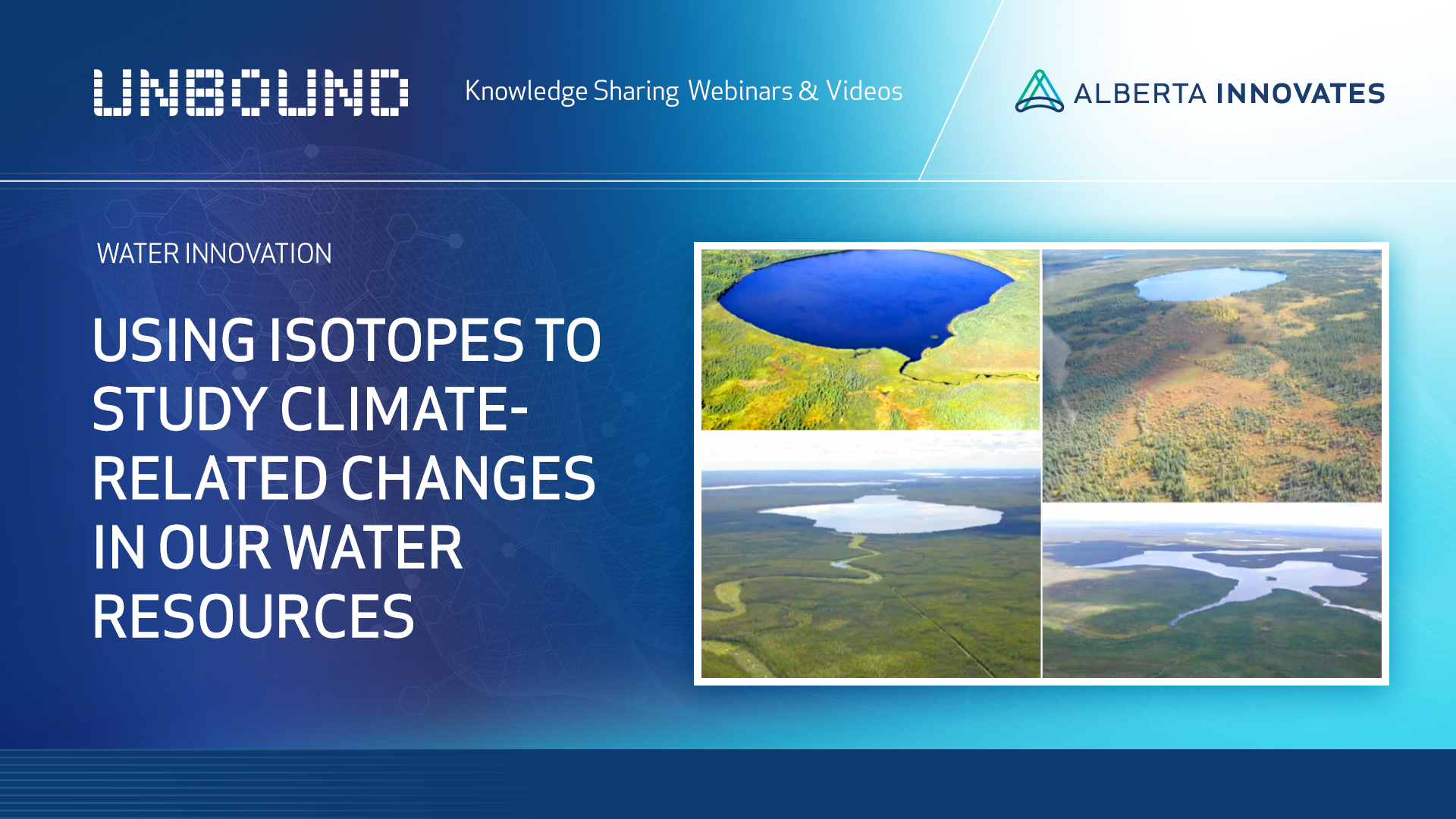 UNBOUND

Knowledge Sharing Webinars & Videos

ALBERTA INNOVATES

WATER INNOVATION

USING ISOTOPES TO STUDY CLIMATE-RELATED CHANGES IN OUR WATER RESOURCES